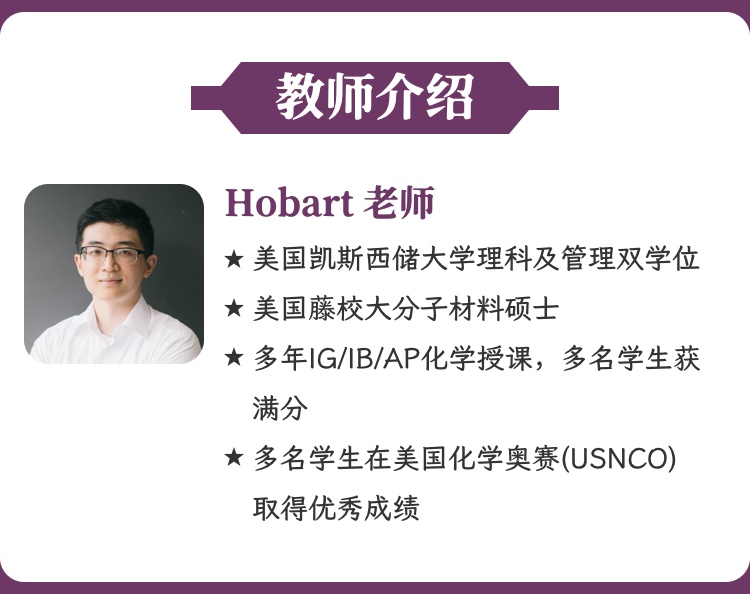 教师介绍

Hobart 老师

★ 美国凯斯西储大学理科及管理双学位

★ 美国藤校大分子材料硕士

★ 多年IG/IB/AP化学授课，多名学生获满分

★ 多名学生在美国化学奥赛(USNCO)取得优秀成绩